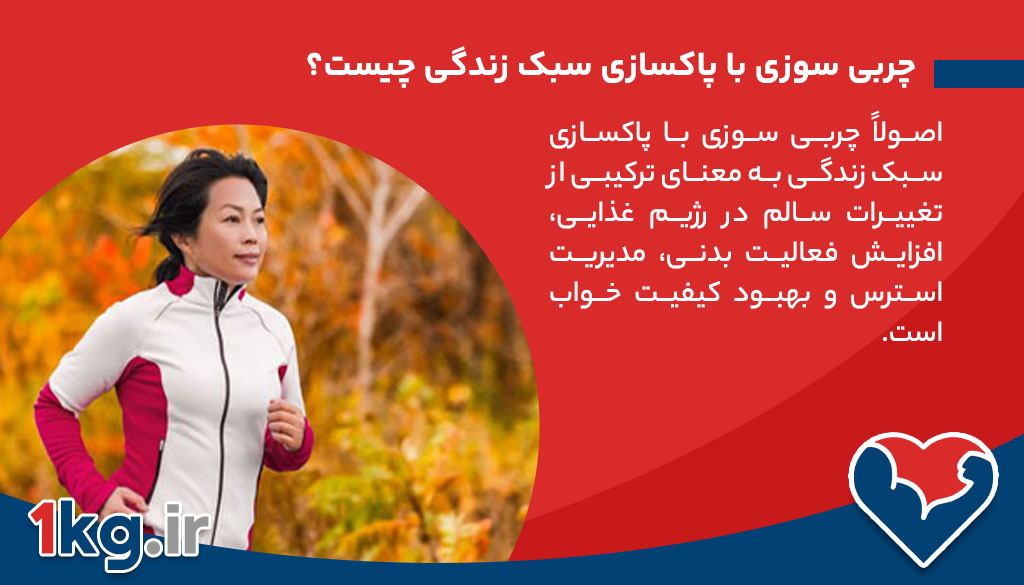 چربی سوزی با پاکسازی سبک زندگی چیست؟

اصولاً چربی سوزی با پاکسازی سبک زندگی به معنای ترکیبی از تغییرات سالم در رژیم غذایی، افزایش فعالیت بدنی، مدیریت استرس و بهبود کیفیت خواب است.

1kg.ir